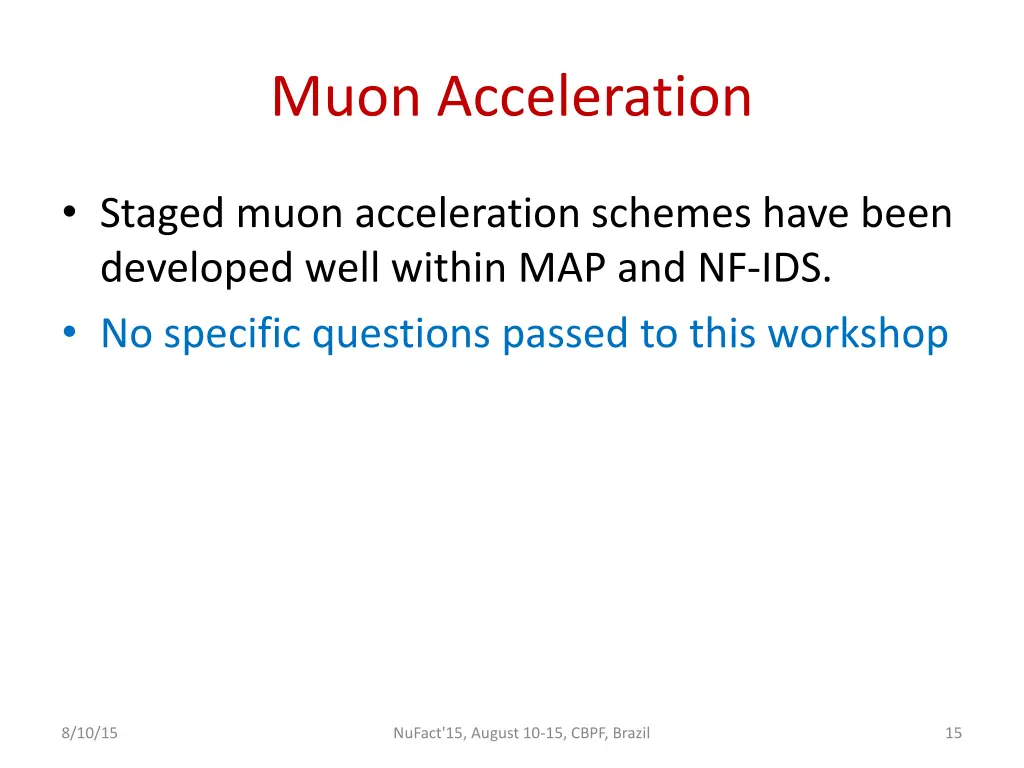 Muon Acceleration

• Staged muon acceleration schemes have been developed well within MAP and NF-IDS.
• No specific questions passed to this workshop

8/10/15

NuFact'15, August 10-15, CBPF, Brazil

15